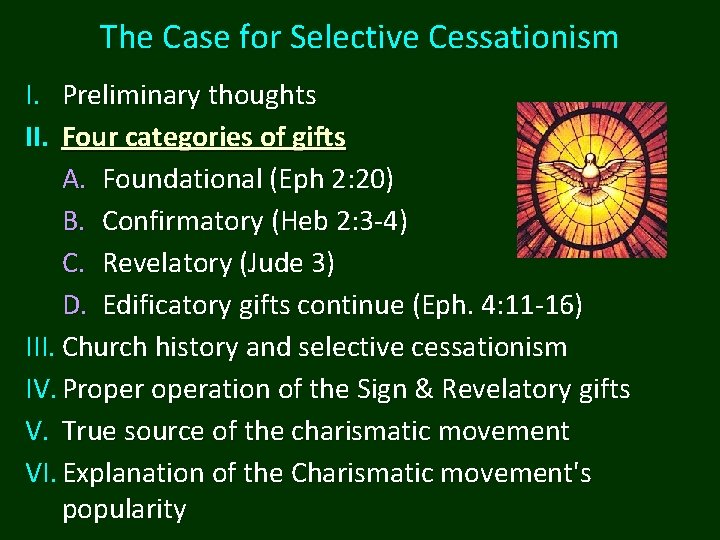 The Case for Selective Cessationism

I. Preliminary thoughts

II. Four categories of gifts

A. Foundational (Eph 2:20)

B. Confirmatory (Heb 2:3-4)

C. Revelatory (Jude 3)

D. Edificatory gifts continue (Eph. 4:11-16)

III. Church history and selective cessationism

IV. Proper operation of the Sign & Revelatory gifts

V. True source of the charismatic movement

VI. Explanation of the Charismatic movement's popularity